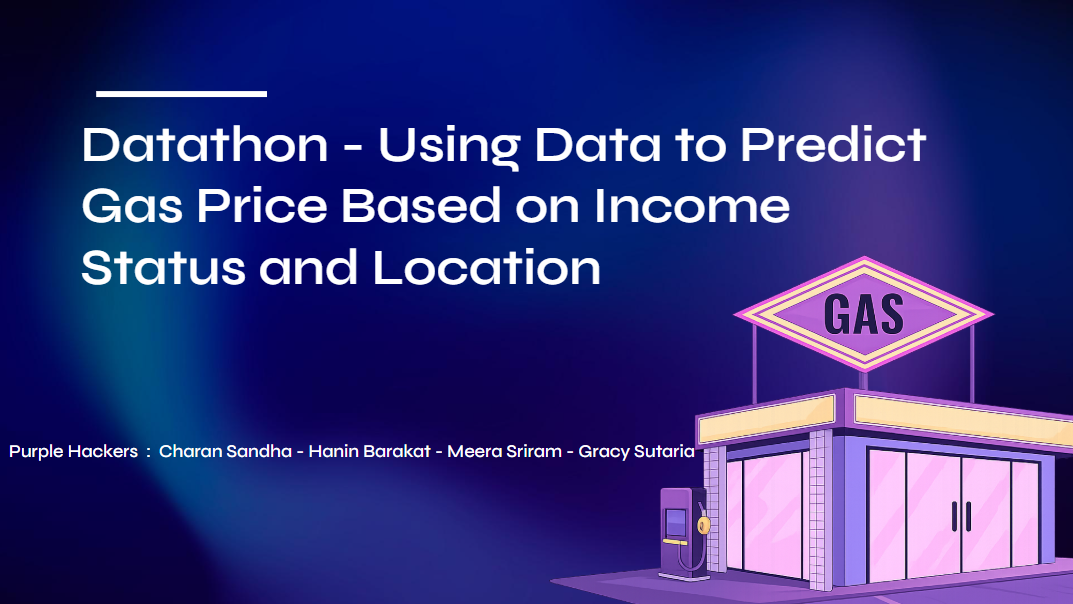 Datathon - Using Data to Predict Gas Price Based on Income Status and Location

GAS

Purple Hackers : Charan Sandha - Hanin Barakat - Meera Sriram - Gracy Sutaria